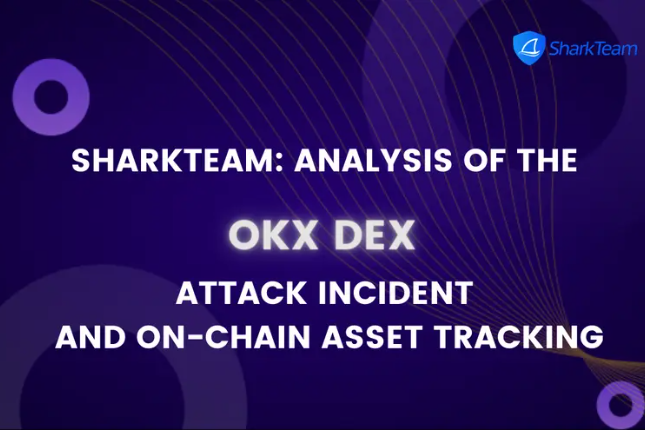 SharkTeam

SHARKTEAM: ANALYSIS OF THE

OKX DEX

ATTACK INCIDENT AND ON-CHAIN ASSET TRACKING